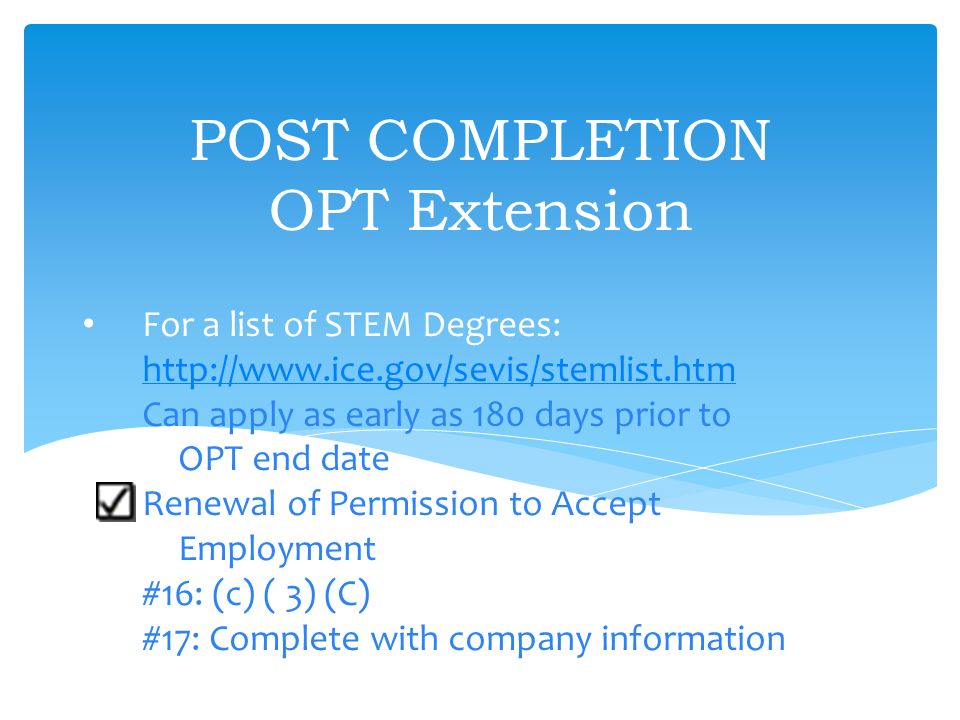 POST COMPLETION
OPT Extension

• For a list of STEM Degrees: http://www.ice.gov/sevis/stemlist.htm
Can apply as early as 180 days prior to OPT end date
☑ Renewal of Permission to Accept Employment
#16: (c) ( 3) (C)
#17: Complete with company information